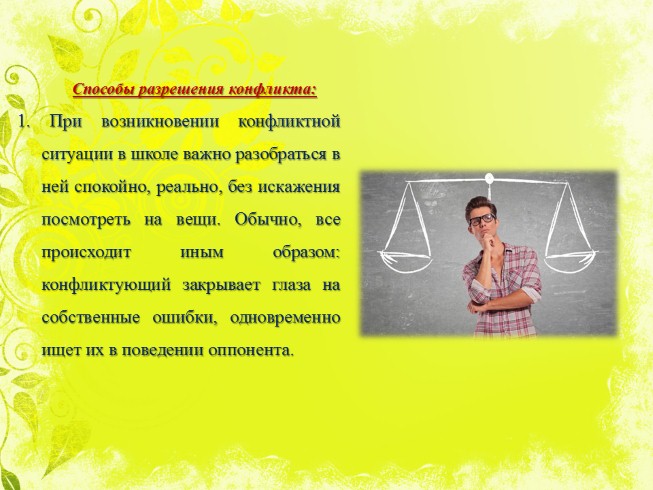 Способы разрешения конфликта:

1. При возникновении конфликтной ситуации в школе важно разобраться в ней спокойно, реально, без искажения посмотреть на вещи. Обычно, все происходит иным образом: конфликтующий закрывает глаза на собственные ошибки, одновременно ищет их в поведении оппонента.